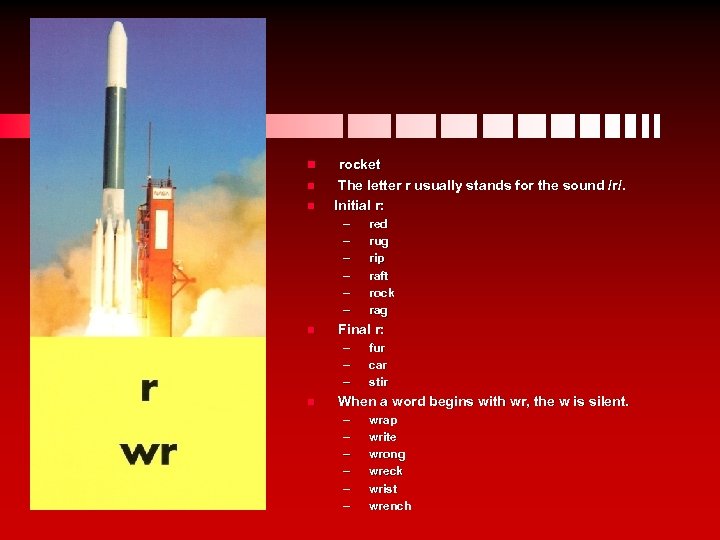 NASA

r
wr

- rocket
- The letter r usually stands for the sound /r/.
- Initial r:
  – red
  – rug
  – rip
  – raft
  – rock
  – rag
- Final r:
  – fur
  – car
  – stir
- When a word begins with wr, the w is silent.
  – wrap
  – write
  – wrong
  – wreck
  – wrist
  – wrench